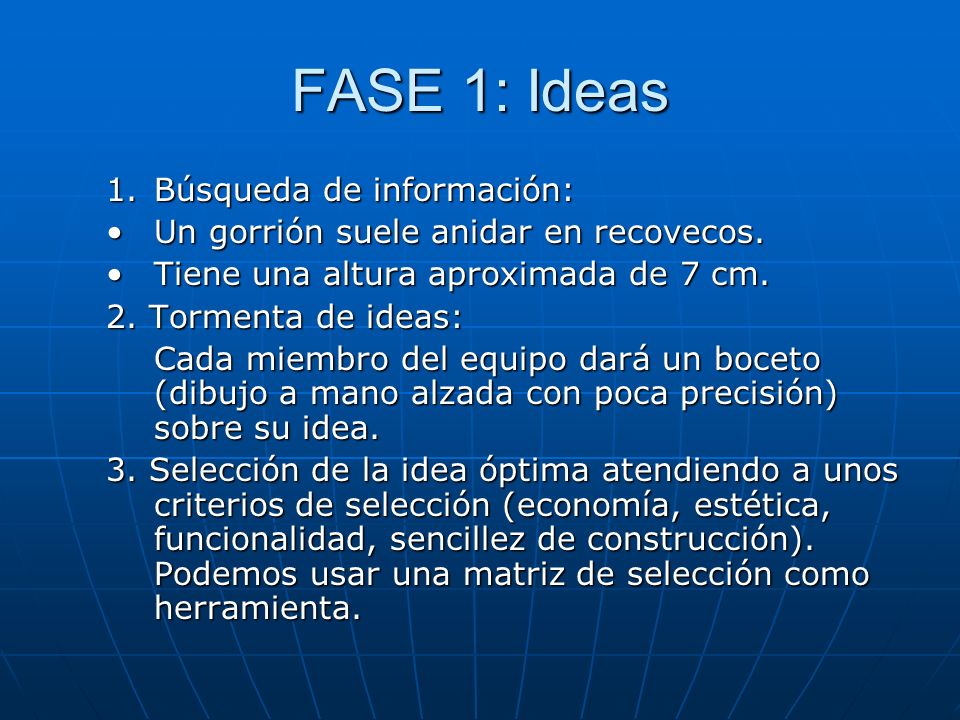 FASE 1: Ideas

1. Búsqueda de información:
• Un gorrión suele anidar en recovecos.
• Tiene una altura aproximada de 7 cm.
2. Tormenta de ideas:
Cada miembro del equipo dará un boceto (dibujo a mano alzada con poca precisión) sobre su idea.
3. Selección de la idea óptima atendiendo a unos criterios de selección (economía, estética, funcionalidad, sencillez de construcción). Podemos usar una matriz de selección como herramienta.